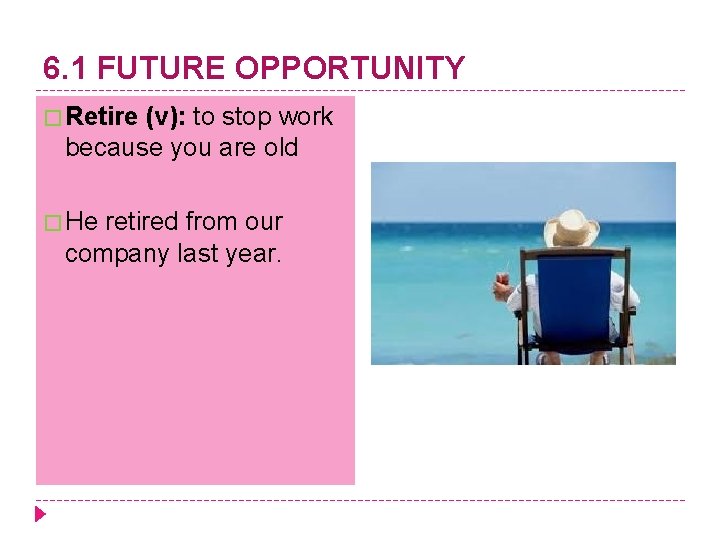 6.1 FUTURE OPPORTUNITY

Retire (v): to stop work because you are old

He retired from our company last year.